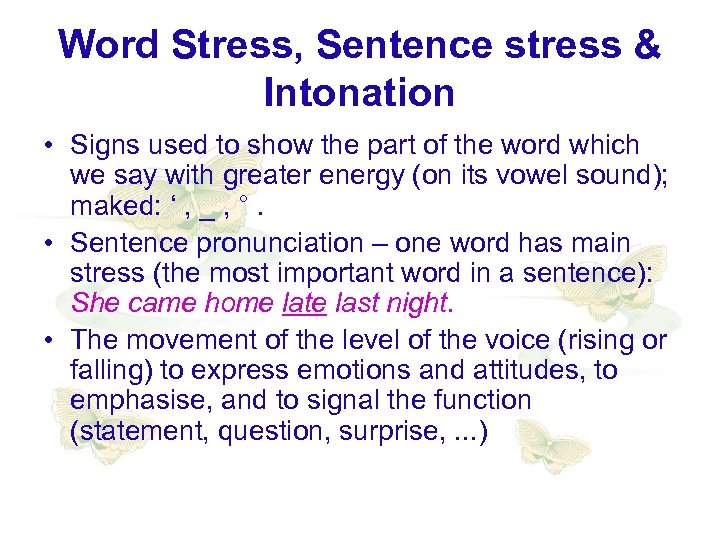 Word Stress, Sentence stress & Intonation

• Signs used to show the part of the word which we say with greater energy (on its vowel sound); maked: ‘ , _ , ° .

• Sentence pronunciation – one word has main stress (the most important word in a sentence): She came home late last night.

• The movement of the level of the voice (rising or falling) to express emotions and attitudes, to emphasise, and to signal the function (statement, question, surprise, ...)